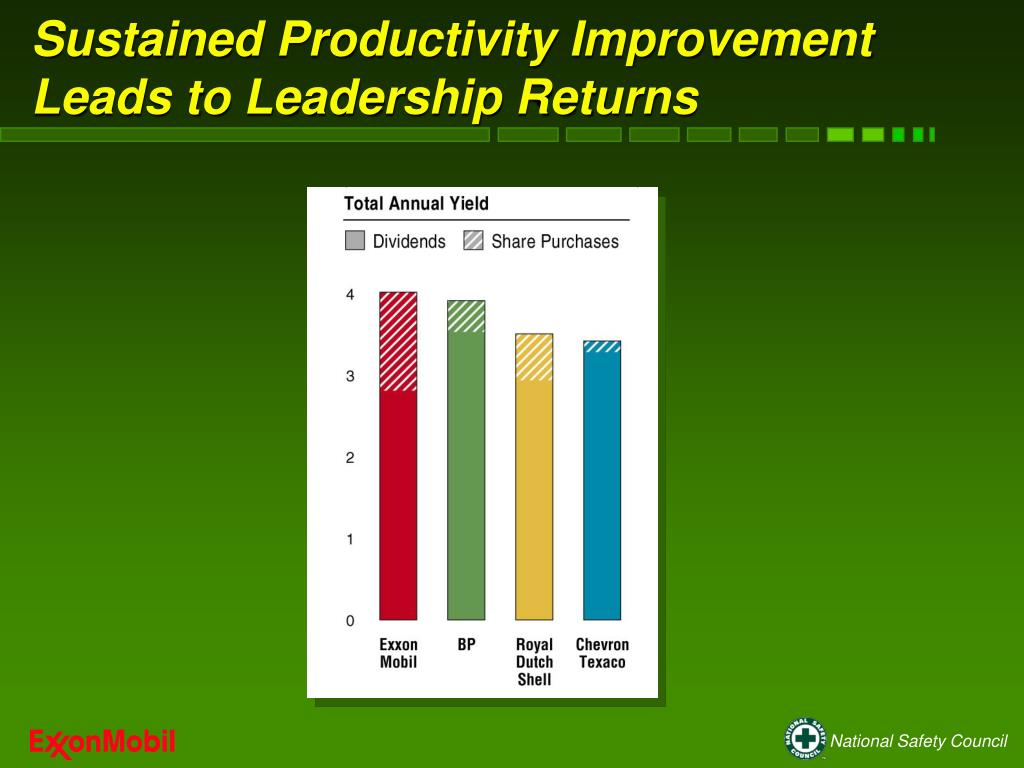 Sustained Productivity Improvement Leads to Leadership Returns

Total Annual Yield

Dividends Share Purchases

4
3
2
1
0

Exxon Mobil
BP
Royal Dutch Shell
Chevron Texaco

ExxonMobil

NATIONAL SAFETY COUNCIL

National Safety Council